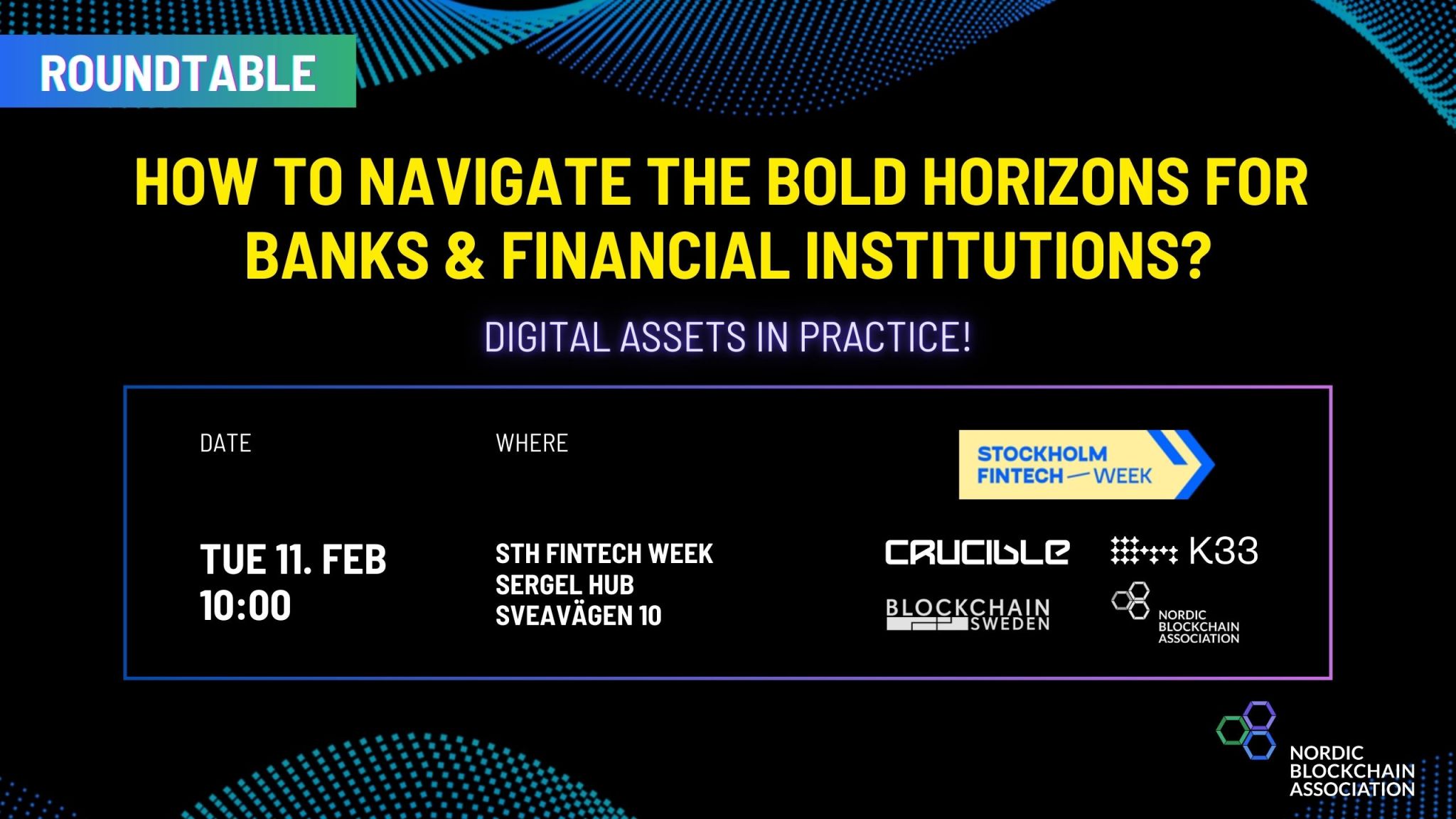 ROUNDTABLE

HOW TO NAVIGATE THE BOLD HORIZONS FOR BANKS & FINANCIAL INSTITUTIONS?

DIGITAL ASSETS IN PRACTICE!

DATE

TUE 11. FEB
10:00

WHERE

STH FINTECH WEEK
SERGEL HUB
SVEAVÄGEN 10

STOCKHOLM FINTECH — WEEK

CRUCIBLE

K33

BLOCKCHAIN SWEDEN

NORDIC BLOCKCHAIN ASSOCIATION

NORDIC BLOCKCHAIN ASSOCIATION